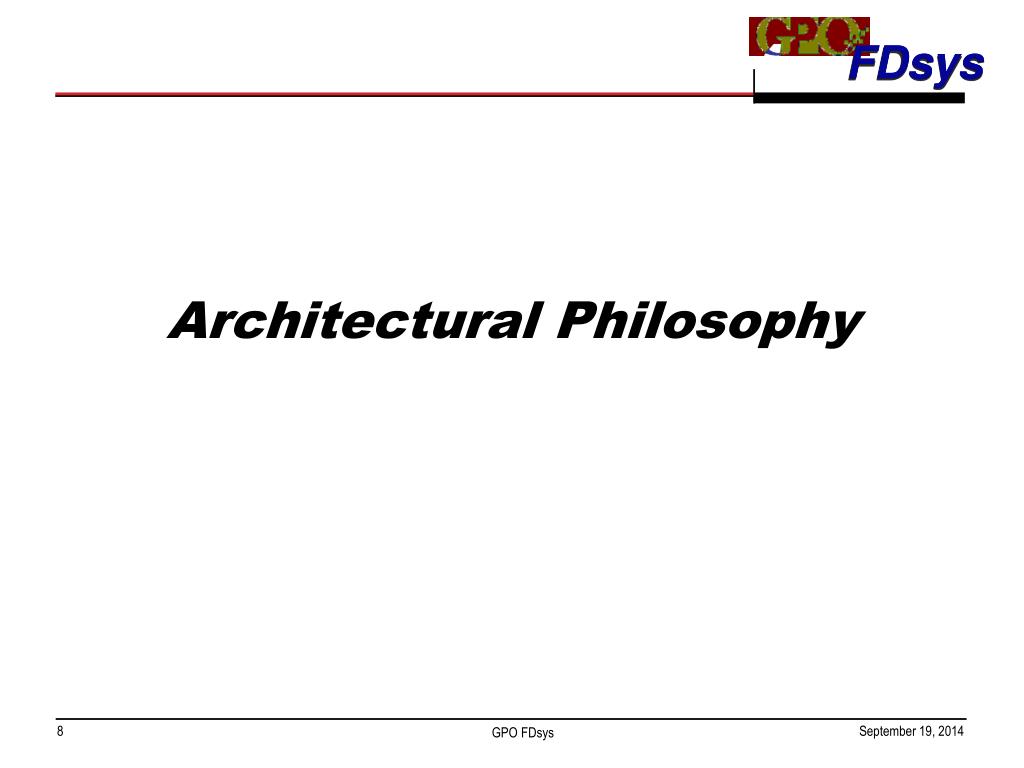 GPO FDsys

Architectural Philosophy

8

GPO FDsys

September 19, 2014